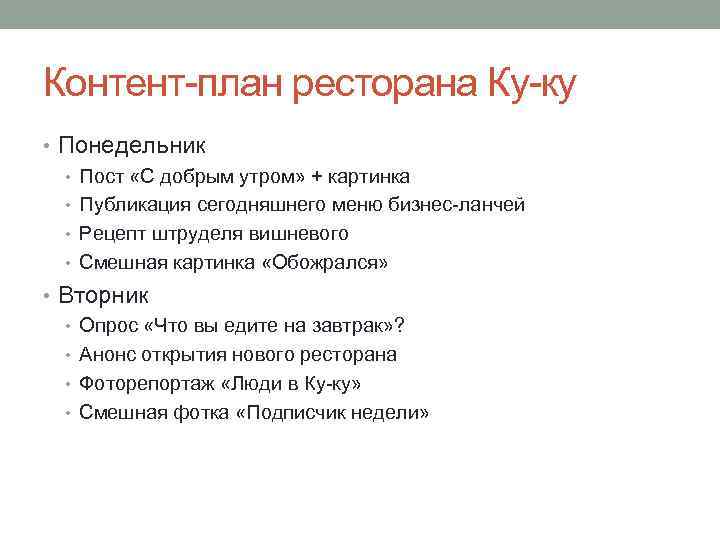 Контент-план ресторана Ку-ку

• Понедельник
  • Пост «С добрым утром» + картинка
  • Публикация сегодняшнего меню бизнес-ланчей
  • Рецепт штруделя вишневого
  • Смешная картинка «Обожрался»
• Вторник
  • Опрос «Что вы едите на завтрак»?
  • Анонс открытия нового ресторана
  • Фоторепортаж «Люди в Ку-ку»
  • Смешная фотка «Подписчик недели»